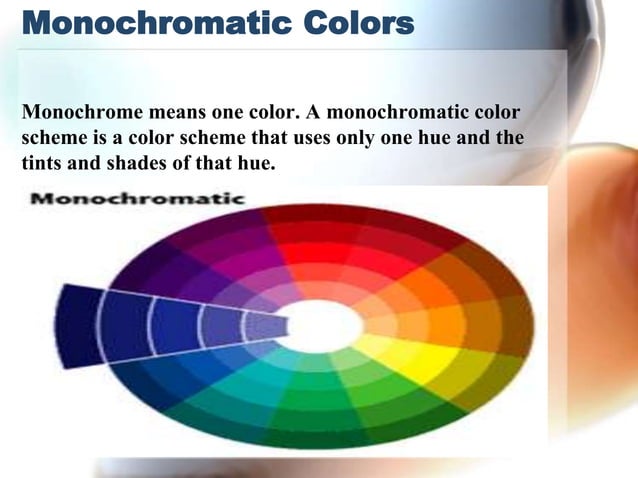 Monochromatic Colors

Monochrome means one color. A monochromatic color scheme is a color scheme that uses only one hue and the tints and shades of that hue.

Monochromatic